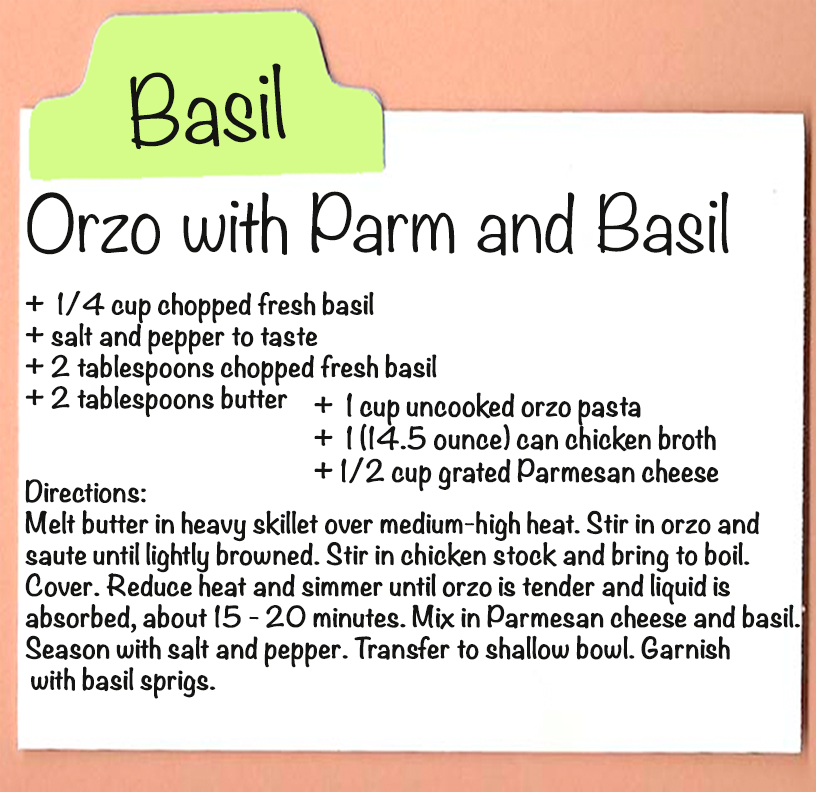 Basil

Orzo with Parm and Basil

+ 1/4 cup chopped fresh basil
+ salt and pepper to taste
+ 2 tablespoons chopped fresh basil
+ 2 tablespoons butter

+ 1 cup uncooked orzo pasta
+ 1 (14.5 ounce) can chicken broth
+ 1/2 cup grated Parmesan cheese

Directions:
Melt butter in heavy skillet over medium-high heat. Stir in orzo and saute until lightly browned. Stir in chicken stock and bring to boil. Cover. Reduce heat and simmer until orzo is tender and liquid is absorbed, about 15 - 20 minutes. Mix in Parmesan cheese and basil. Season with salt and pepper. Transfer to shallow bowl. Garnish with basil sprigs.